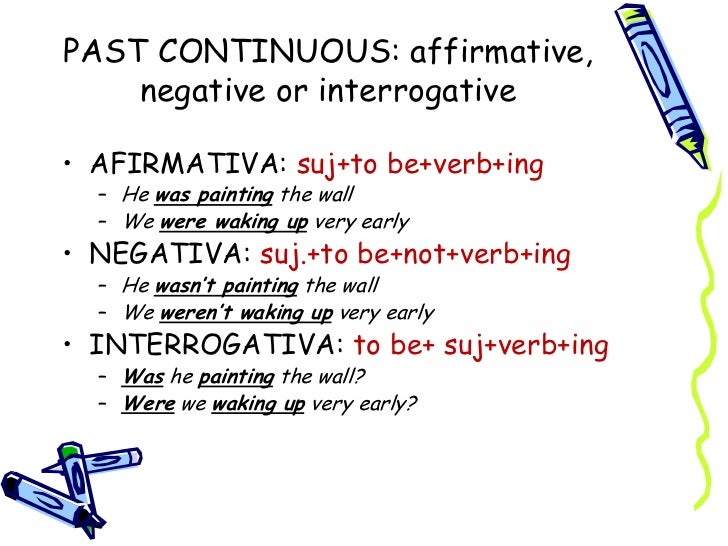 PAST CONTINUOUS: affirmative, negative or interrogative

• AFIRMATIVA: suj+to be+verb+ing
– He was painting the wall
– We were waking up very early
• NEGATIVA: suj.+to be+not+verb+ing
– He wasn't painting the wall
– We weren't waking up very early
• INTERROGATIVA: to be+ suj+verb+ing
– Was he painting the wall?
– Were we waking up very early?